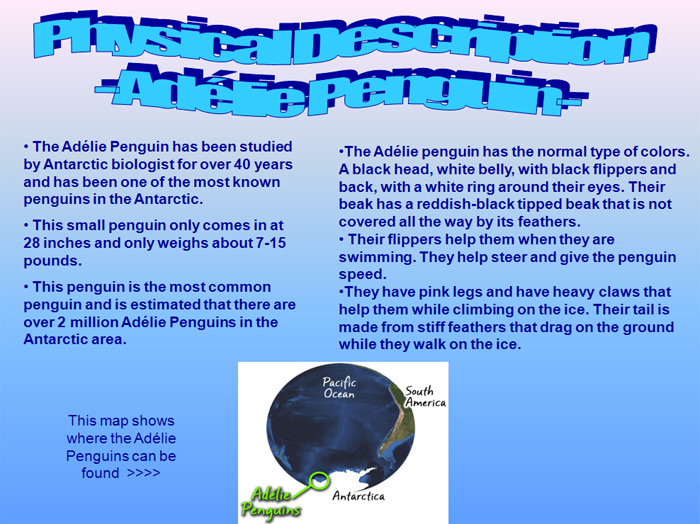 Physical Description
-Adélie Penguin-

• The Adélie Penguin has been studied by Antarctic biologist for over 40 years and has been one of the most known penguins in the Antarctic.

• This small penguin only comes in at 28 inches and only weighs about 7-15 pounds.

• This penguin is the most common penguin and is estimated that there are over 2 million Adélie Penguins in the Antarctic area.

•The Adélie penguin has the normal type of colors. A black head, white belly, with black flippers and back, with a white ring around their eyes. Their beak has a reddish-black tipped beak that is not covered all the way by its feathers.
• Their flippers help them when they are swimming. They help steer and give the penguin speed.
•They have pink legs and have heavy claws that help them while climbing on the ice. Their tail is made from stiff feathers that drag on the ground while they walk on the ice.

This map shows where the Adélie Penguins can be found >>>>

Pacific Ocean
South America
Adélie Penguins
Antarctica